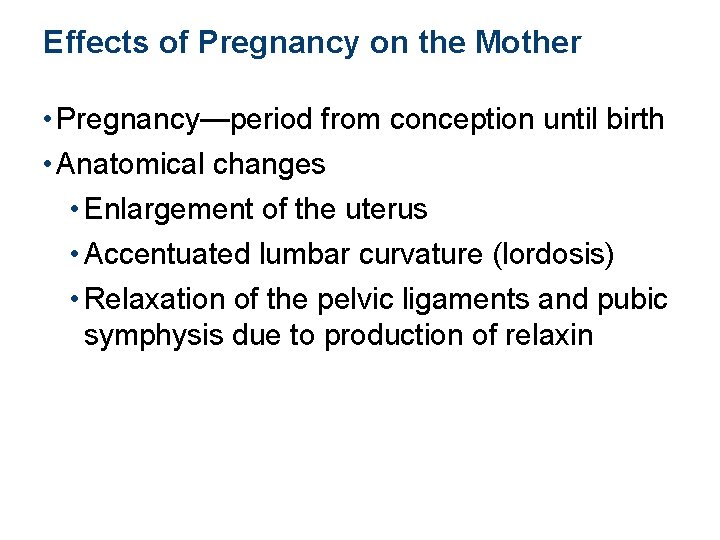 Effects of Pregnancy on the Mother

• Pregnancy—period from conception until birth
• Anatomical changes
  • Enlargement of the uterus
  • Accentuated lumbar curvature (lordosis)
  • Relaxation of the pelvic ligaments and pubic symphysis due to production of relaxin